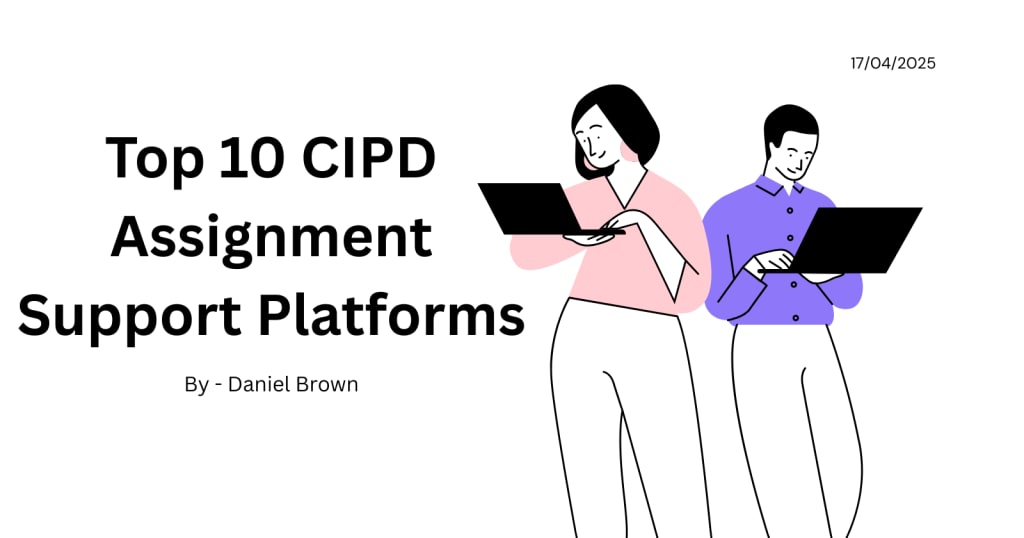 17/04/2025

Top 10 CIPD Assignment Support Platforms

By - Daniel Brown